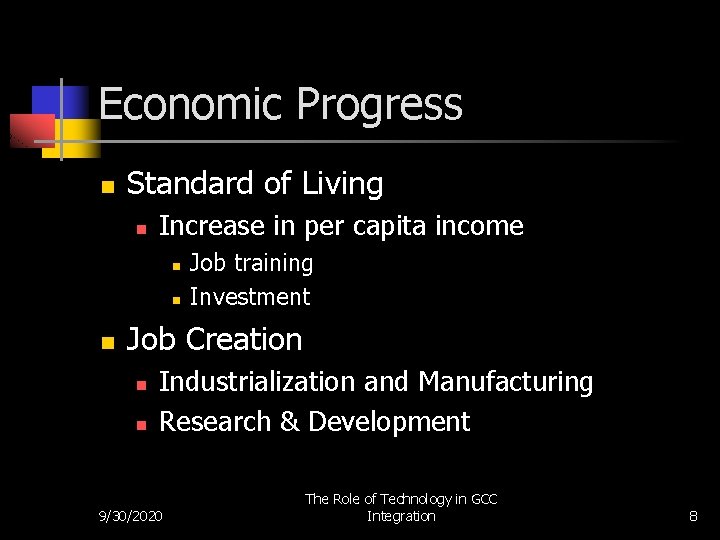 Economic Progress

- Standard of Living
  - Increase in per capita income
    - Job training
    - Investment
- Job Creation
  - Industrialization and Manufacturing
  - Research & Development

9/30/2020

The Role of Technology in GCC Integration

8